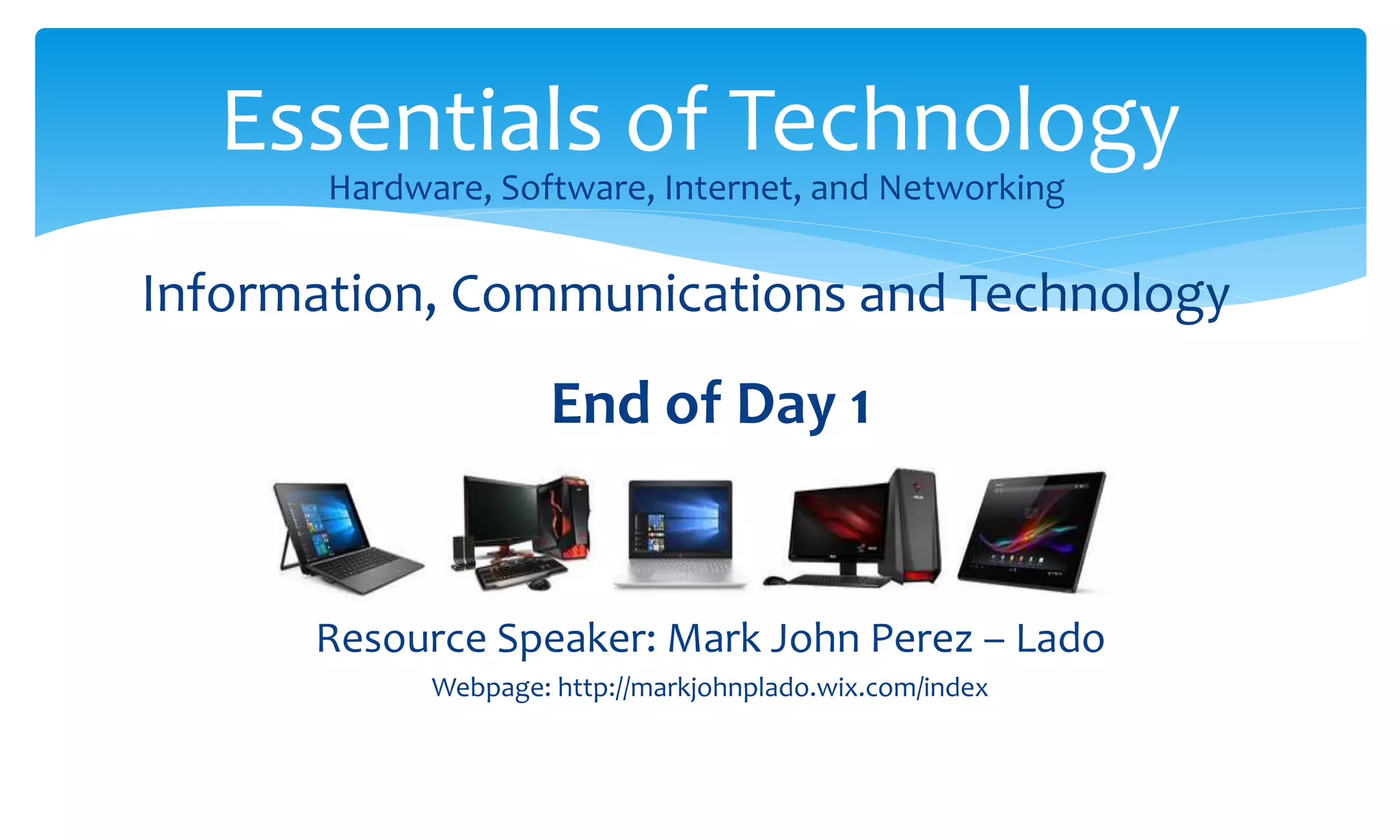 Essentials of Technology
Hardware, Software, Internet, and Networking

Information, Communications and Technology

End of Day 1

Resource Speaker: Mark John Perez – Lado
Webpage: http://markjohnplado.wix.com/index